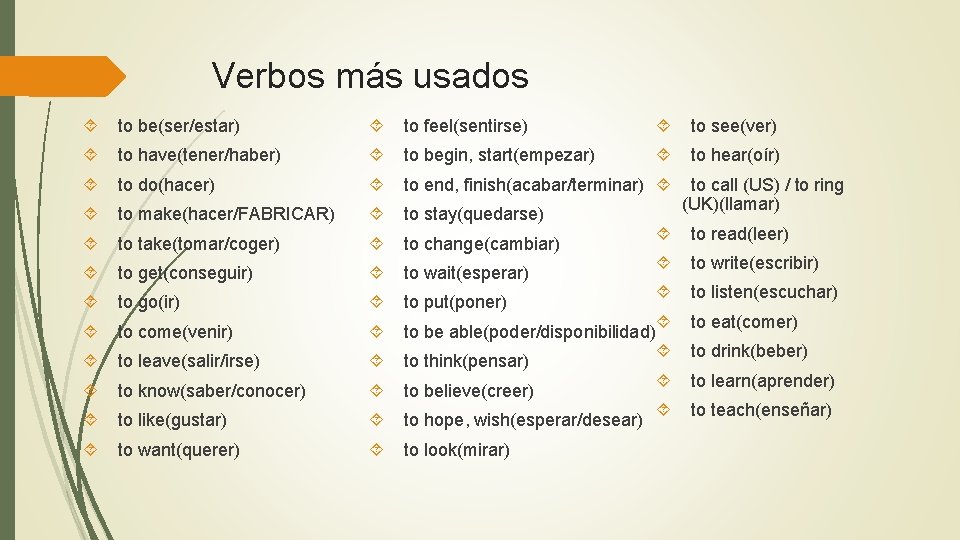 Verbos más usados

to be(ser/estar)
to have(tener/haber)
to do(hacer)
to make(hacer/FABRICAR)
to take(tomar/coger)
to get(conseguir)
to go(ir)
to come(venir)
to leave(salir/irse)
to know(saber/conocer)
to like(gustar)
to want(querer)

to feel(sentirse)
to begin, start(empezar)
to end, finish(acabar/terminar)
to stay(quedarse)
to change(cambiar)
to wait(esperar)
to put(poner)
to be able(poder/disponibilidad)
to think(pensar)
to believe(creer)
to hope, wish(esperar/desear)
to look(mirar)

to see(ver)
to hear(oír)
to call (US) / to ring (UK)(llamar)
to read(leer)
to write(escribir)
to listen(escuchar)
to eat(comer)
to drink(beber)
to learn(aprender)
to teach(enseñar)